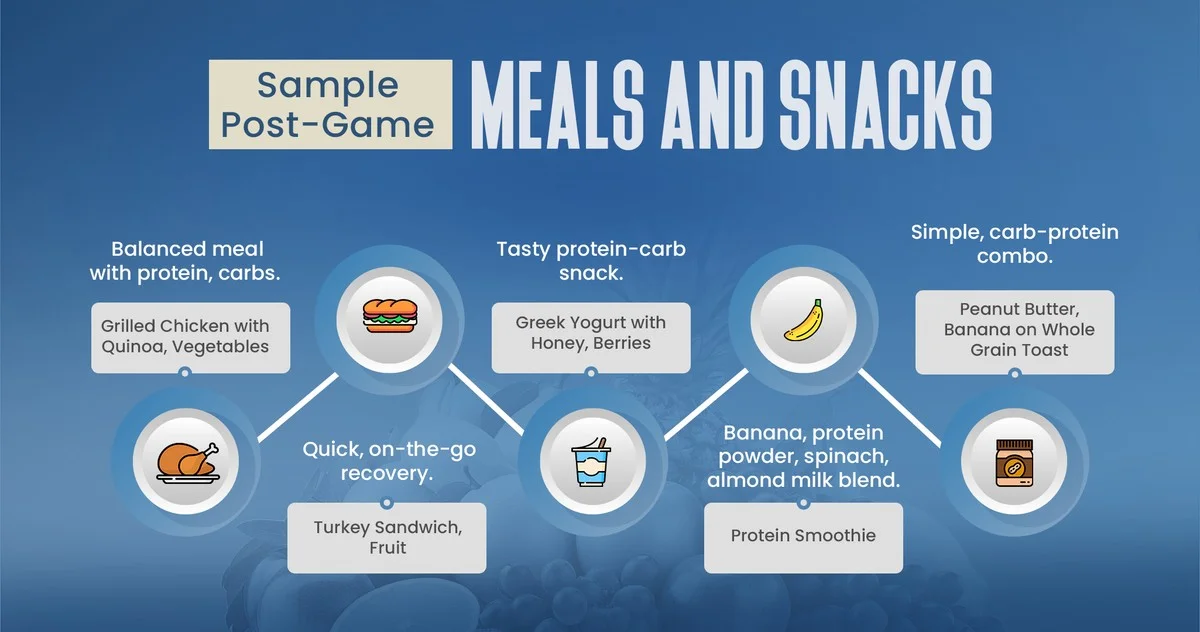 Sample Post-Game

MEALS AND SNACKS

Balanced meal with protein, carbs.

Grilled Chicken with Quinoa, Vegetables

Quick, on-the-go recovery.

Turkey Sandwich, Fruit

Tasty protein-carb snack.

Greek Yogurt with Honey, Berries

Banana, protein powder, spinach, almond milk blend.

Protein Smoothie

Simple, carb-protein combo.

Peanut Butter, Banana on Whole Grain Toast